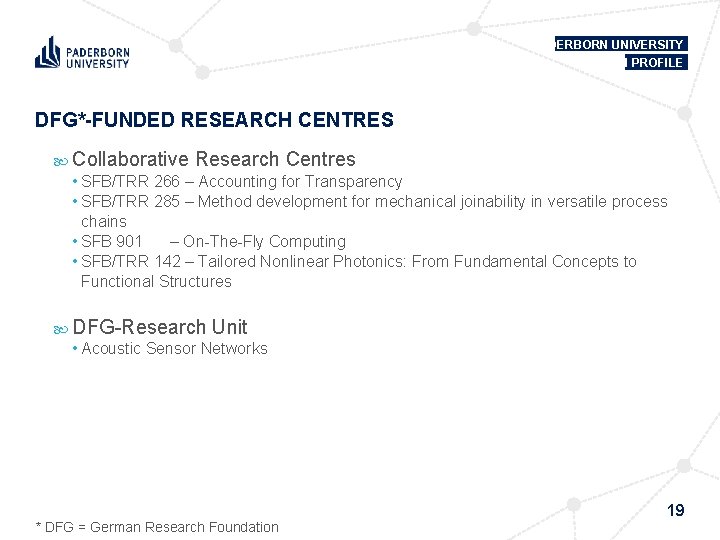 PADERBORN UNIVERSITY

ERBORN UNIVERSITY
PROFILE

DFG*-FUNDED RESEARCH CENTRES

Collaborative Research Centres
• SFB/TRR 266 – Accounting for Transparency
• SFB/TRR 285 – Method development for mechanical joinability in versatile process chains
• SFB 901 – On-The-Fly Computing
• SFB/TRR 142 – Tailored Nonlinear Photonics: From Fundamental Concepts to Functional Structures

DFG-Research Unit
• Acoustic Sensor Networks

19

* DFG = German Research Foundation